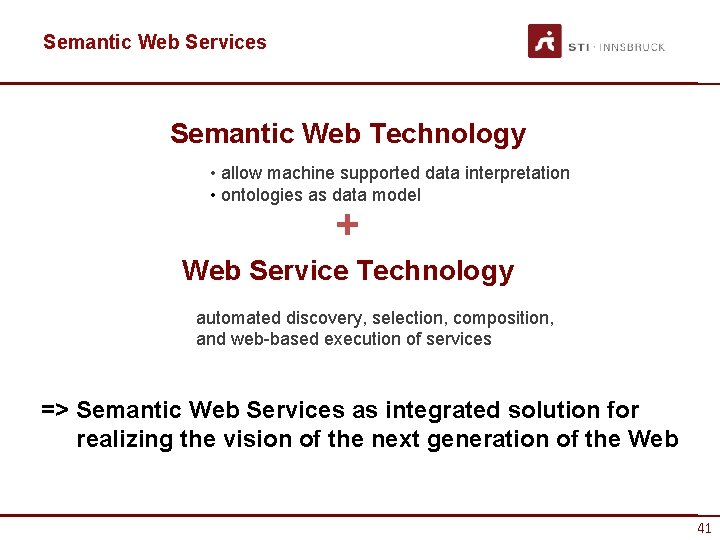 Semantic Web Services

STI · INNSBRUCK

Semantic Web Technology

• allow machine supported data interpretation
• ontologies as data model

+

Web Service Technology

automated discovery, selection, composition, and web-based execution of services

=> Semantic Web Services as integrated solution for realizing the vision of the next generation of the Web

41